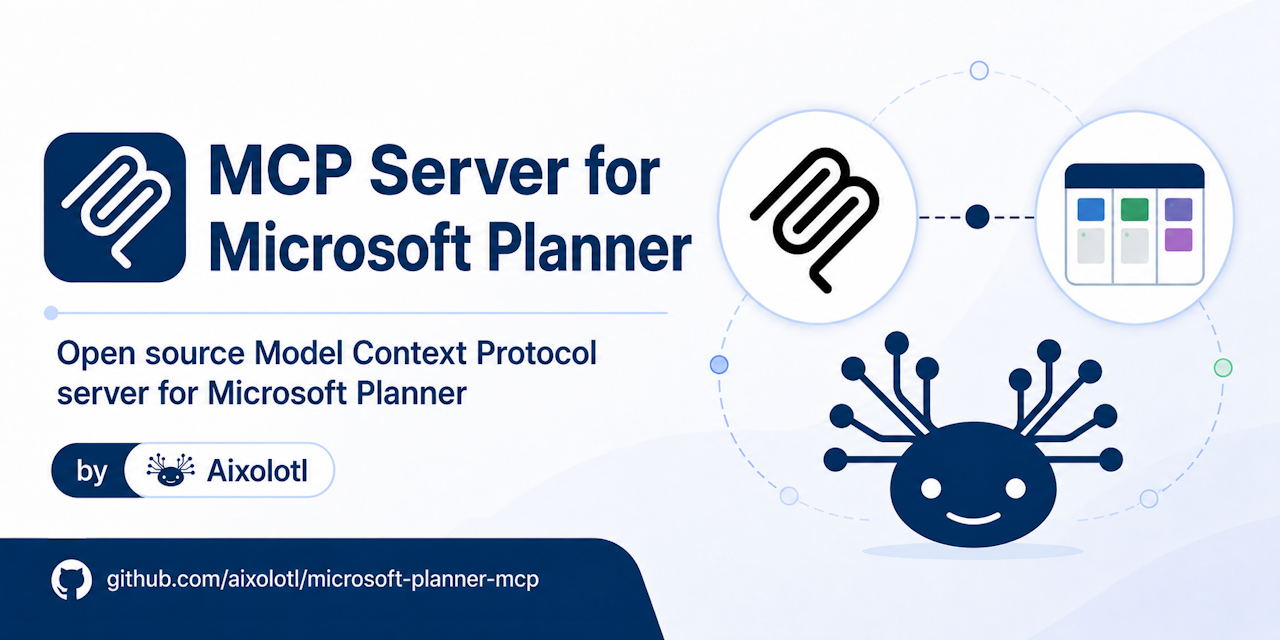 MCP Server for Microsoft Planner

Open source Model Context Protocol server for Microsoft Planner

by Aixolotl

github.com/aixolotl/microsoft-planner-mcp